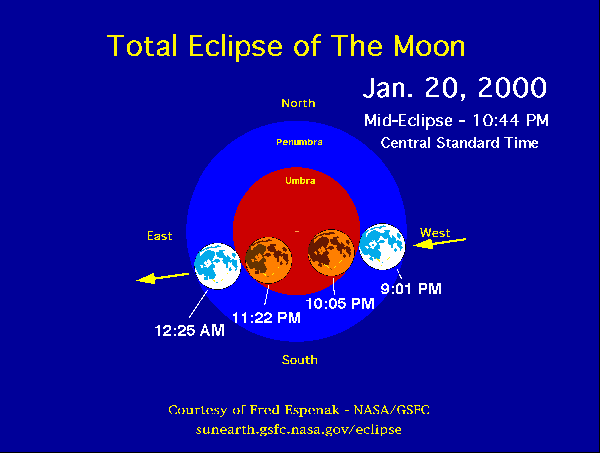 Total Eclipse of The Moon

Jan. 20, 2000

Mid-Eclipse - 10:44 PM
Central Standard Time

North

Penumbra

Umbra

East

West

9:01 PM

10:05 PM

11:22 PM

12:25 AM

South

Courtesy of Fred Espenak - NASA/GSFC
sunearth.gsfc.nasa.gov/eclipse